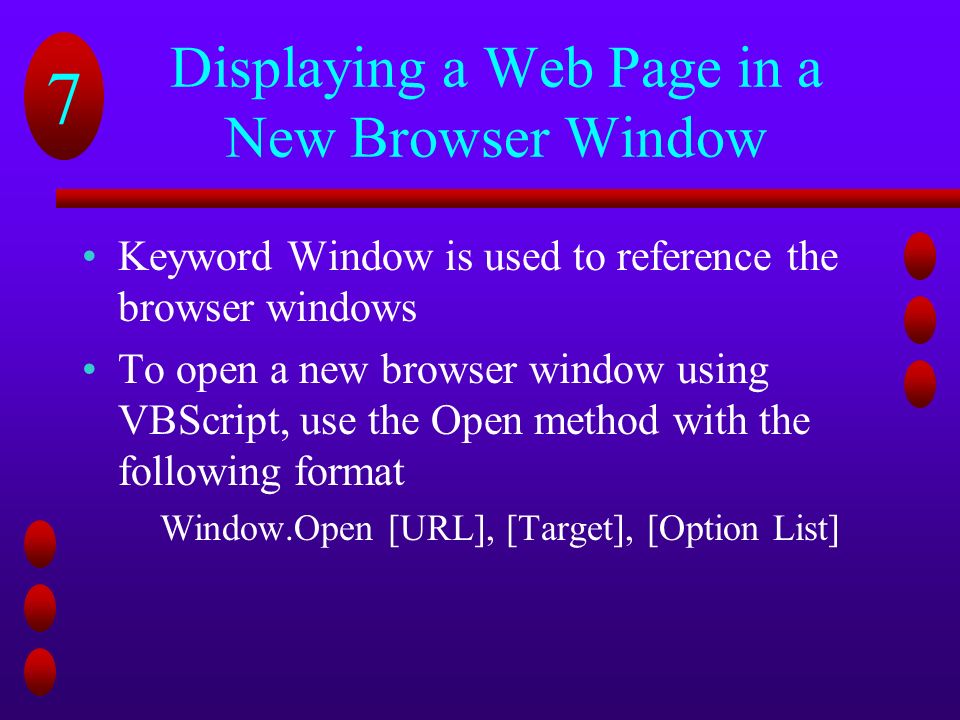 7

Displaying a Web Page in a New Browser Window

• Keyword Window is used to reference the browser windows

• To open a new browser window using VBScript, use the Open method with the following format

Window.Open [URL], [Target], [Option List]